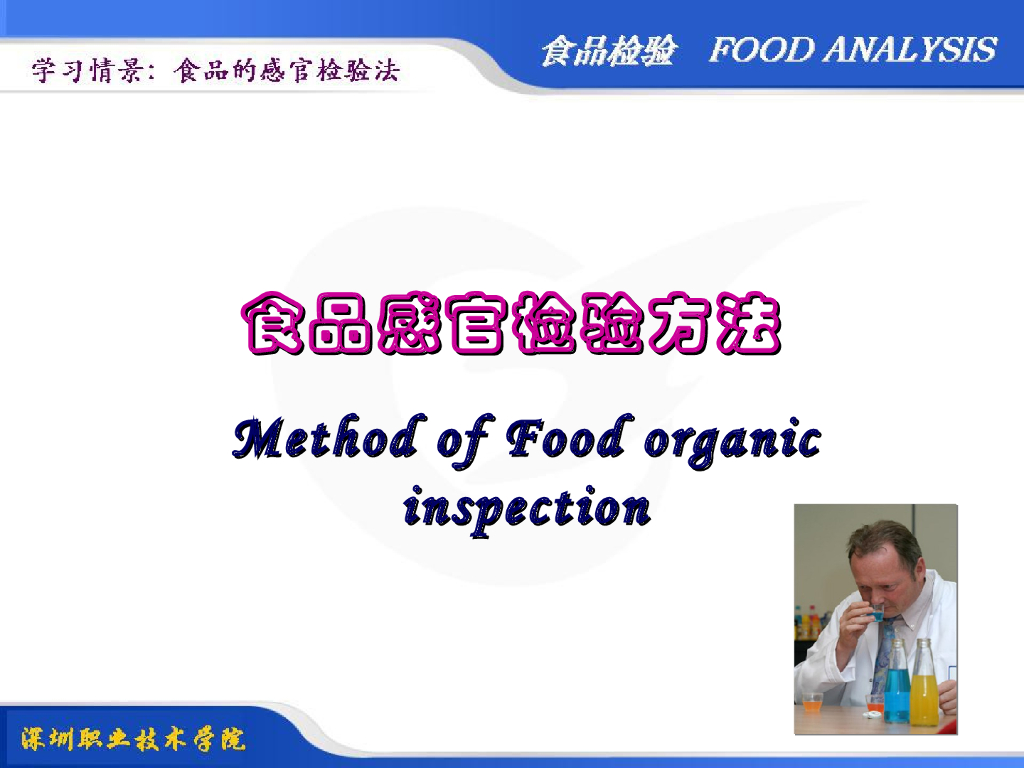 学习情景：食品的感官检验法

食品检验 FOOD ANALYSIS

食品感官检验方法

Method of Food organic inspection

深圳职业技术学院